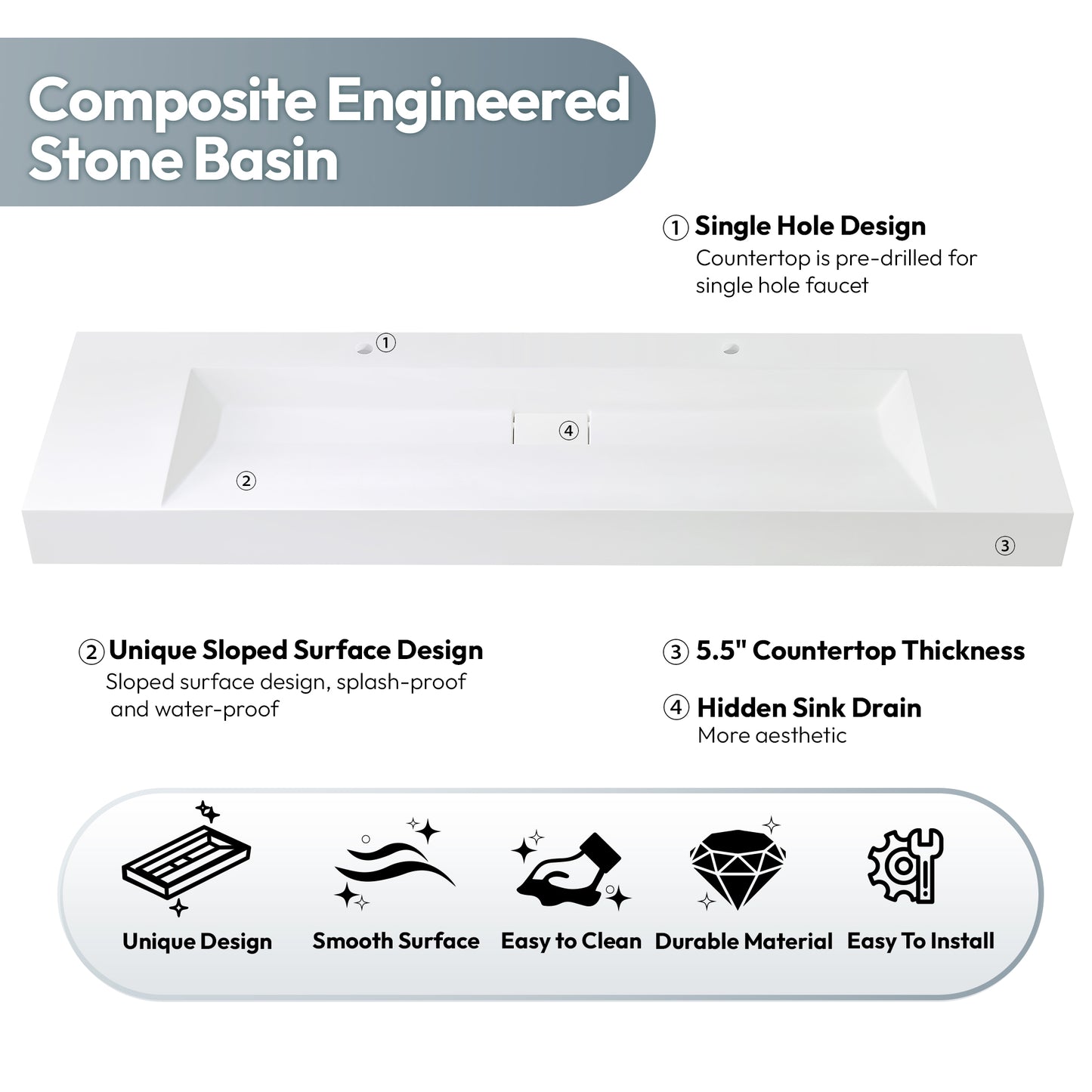 Composite Engineered Stone Basin

① Single Hole Design
Countertop is pre-drilled for single hole faucet

①

④

②

③

② Unique Sloped Surface Design
Sloped surface design, splash-proof and water-proof

③ 5.5" Countertop Thickness

④ Hidden Sink Drain
More aesthetic

Unique Design

Smooth Surface

Easy to Clean

Durable Material

Easy To Install